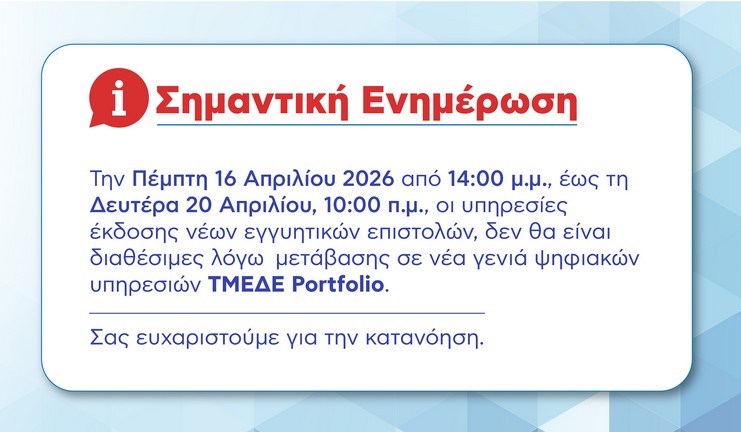 i Σημαντική Ενημέρωση

Την Πέμπτη 16 Απριλίου 2026 από 14:00 μ.μ., έως τη Δευτέρα 20 Απριλίου, 10:00 π.μ., οι υπηρεσίες έκδοσης νέων εγγυητικών επιστολών, δεν θα είναι διαθέσιμες λόγω μετάβασης σε νέα γενιά ψηφιακών υπηρεσιών ΤΜΕΔΕ Portfolio.

Σας ευχαριστούμε για την κατανόηση.